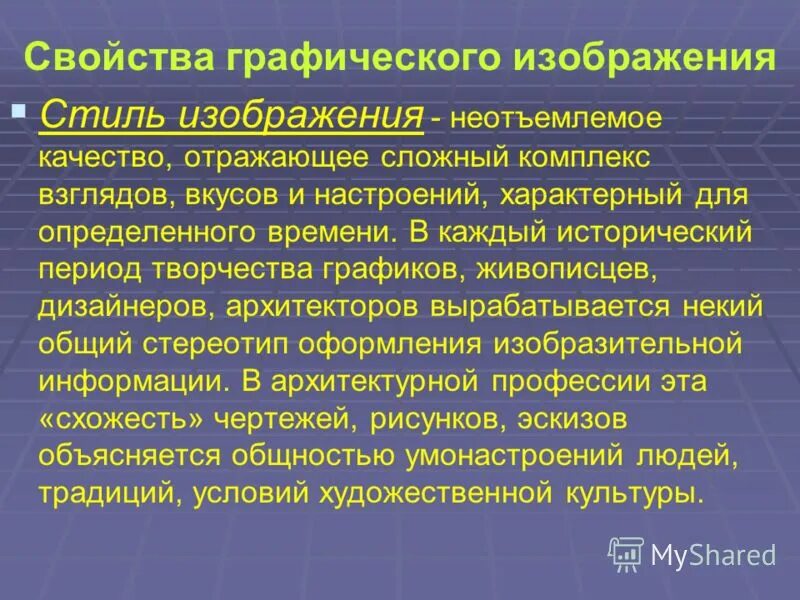 Свойства графического изображения

Стиль изображения - неотъемлемое качество, отражающее сложный комплекс взглядов, вкусов и настроений, характерный для определенного времени. В каждый исторический период творчества графиков, живописцев, дизайнеров, архитекторов вырабатывается некий общий стереотип оформления изобразительной информации. В архитектурной профессии эта «схожесть» чертежей, рисунков, эскизов объясняется общностью умонастроений людей, традиций, условий художественной культуры.

MyShared